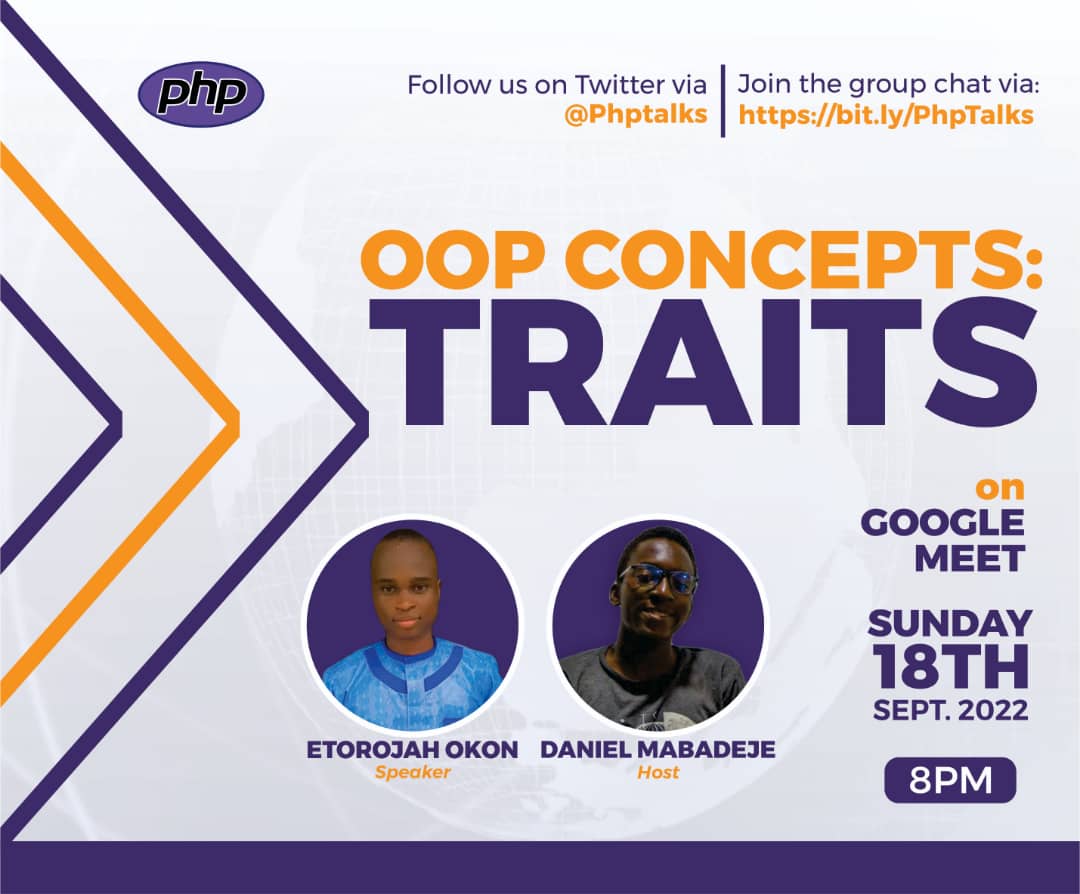 php

Follow us on Twitter via
@Phptalks

Join the group chat via:
https://bit.ly/PhpTalks

OOP CONCEPTS:
TRAITS

on
GOOGLE
MEET

SUNDAY
18TH
SEPT. 2022

8PM

ETOROJAH OKON
Speaker

DANIEL MABADEJE
Host